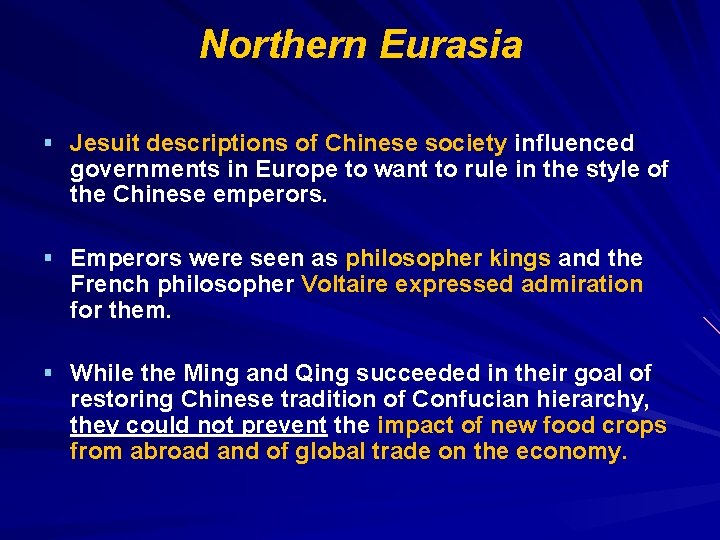 Northern Eurasia

▪ Jesuit descriptions of Chinese society influenced governments in Europe to want to rule in the style of the Chinese emperors.

▪ Emperors were seen as philosopher kings and the French philosopher Voltaire expressed admiration for them.

▪ While the Ming and Qing succeeded in their goal of restoring Chinese tradition of Confucian hierarchy, they could not prevent the impact of new food crops from abroad and of global trade on the economy.